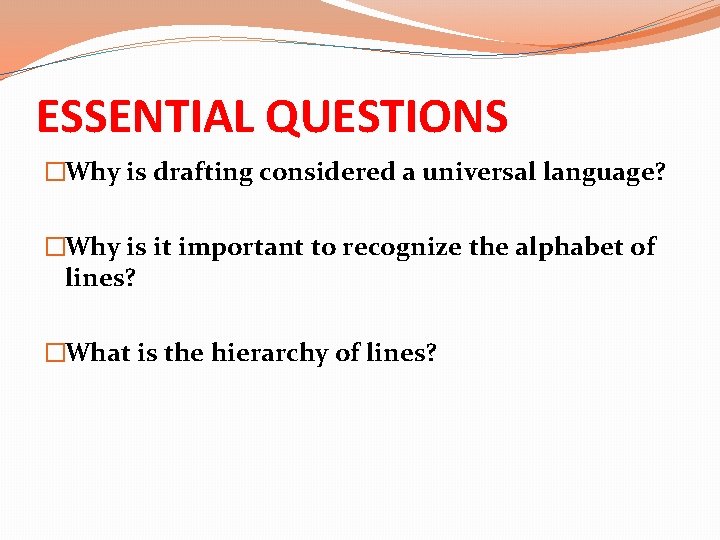 ESSENTIAL QUESTIONS

□Why is drafting considered a universal language?

□Why is it important to recognize the alphabet of lines?

□What is the hierarchy of lines?